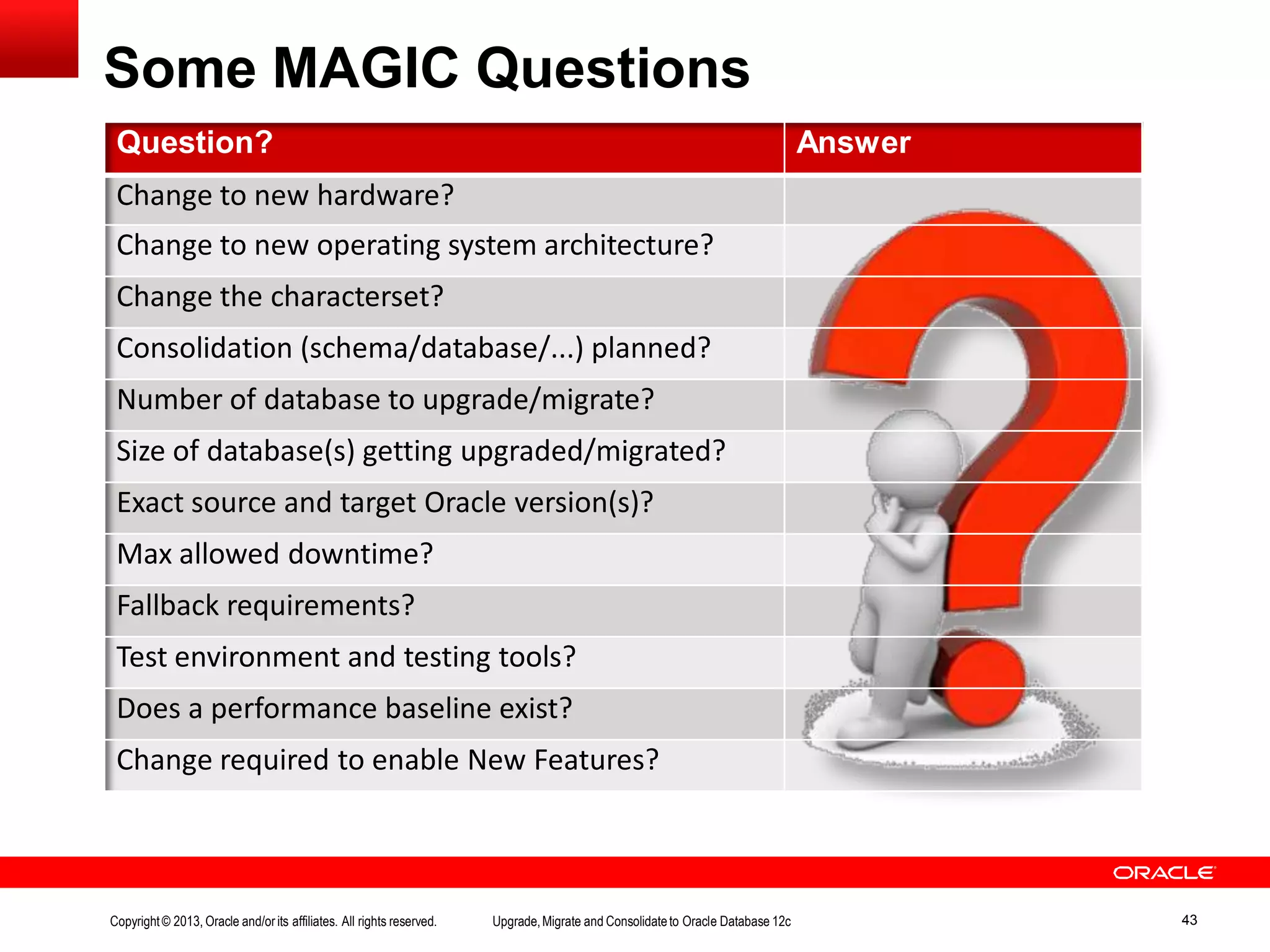 Some MAGIC Questions

| Question? | Answer |
|---|---|
| Change to new hardware? | |
| Change to new operating system architecture? | |
| Change the characterset? | |
| Consolidation (schema/database/...) planned? | |
| Number of database to upgrade/migrate? | |
| Size of database(s) getting upgraded/migrated? | |
| Exact source and target Oracle version(s)? | |
| Max allowed downtime? | |
| Fallback requirements? | |
| Test environment and testing tools? | |
| Does a performance baseline exist? | |
| Change required to enable New Features? | |

ORACLE

Copyright © 2013, Oracle and/or its affiliates. All rights reserved. Upgrade, Migrate and Consolidate to Oracle Database 12c 43